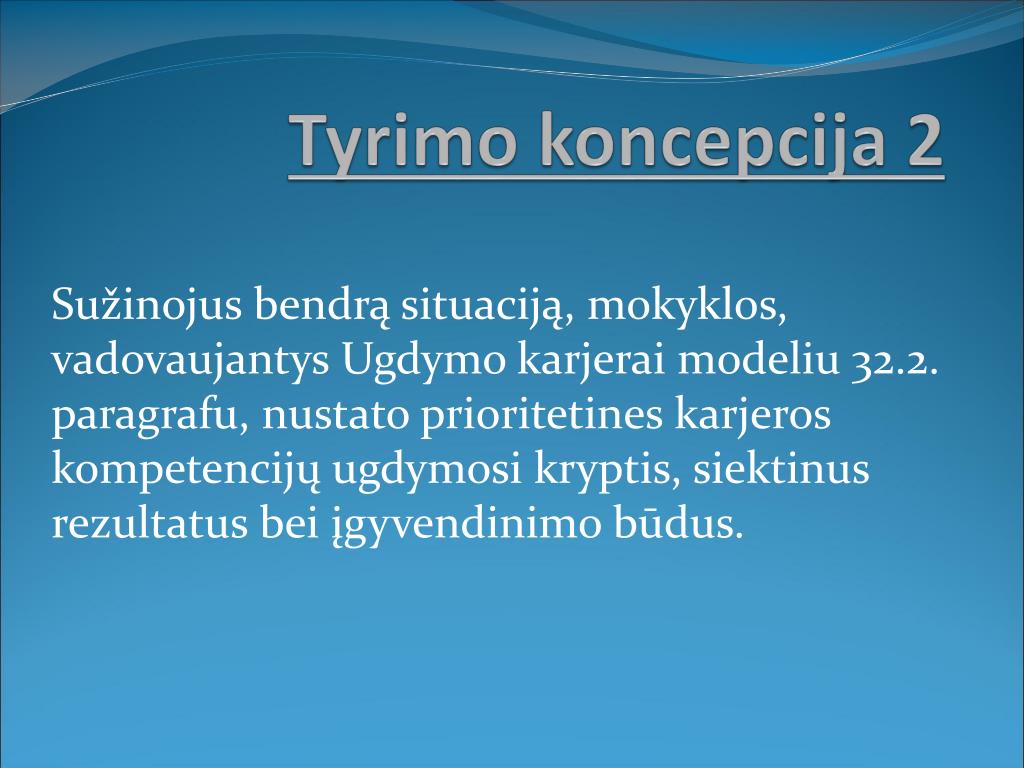 Tyrimo koncepcija 2

Sužinojus bendrą situaciją, mokyklos, vadovaujantys Ugdymo karjerai modeliu 32.2. paragrafu, nustato prioritetines karjeros kompetencijų ugdymosi kryptis, siektinus rezultatus bei įgyvendinimo būdus.